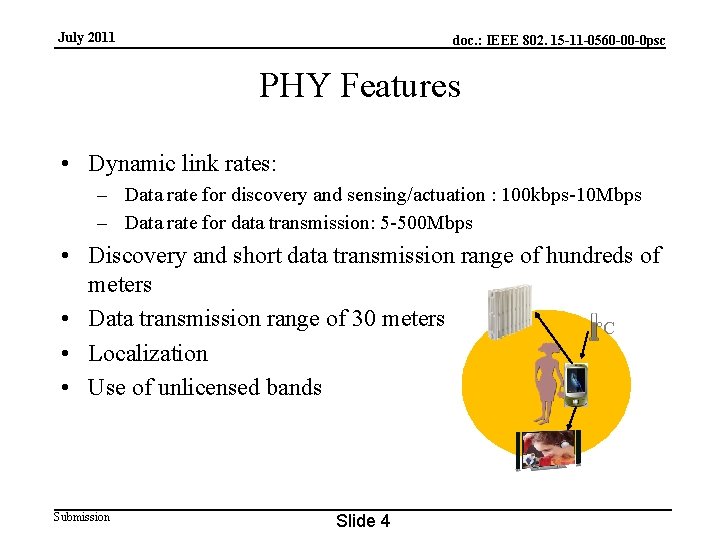 July 2011

doc.: IEEE 802. 15-11-0560-00-0psc

PHY Features

• Dynamic link rates:
  – Data rate for discovery and sensing/actuation : 100kbps-10Mbps
  – Data rate for data transmission: 5-500Mbps
• Discovery and short data transmission range of hundreds of meters
• Data transmission range of 30 meters
• Localization
• Use of unlicensed bands

°C

Submission

Slide 4